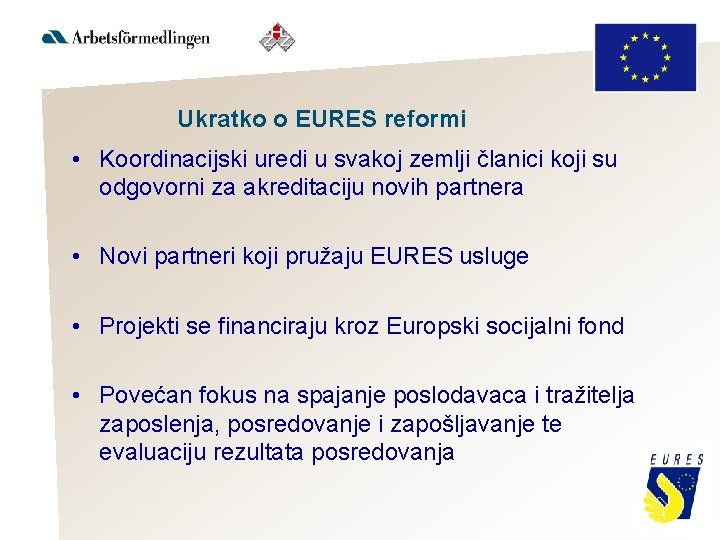 Arbetsförmedlingen

Ukratko o EURES reformi

• Koordinacijski uredi u svakoj zemlji članici koji su odgovorni za akreditaciju novih partnera

• Novi partneri koji pružaju EURES usluge

• Projekti se financiraju kroz Europski socijalni fond

• Povećan fokus na spajanje poslodavaca i tražitelja zaposlenja, posredovanje i zapošljavanje te evaluaciju rezultata posredovanja

EURES